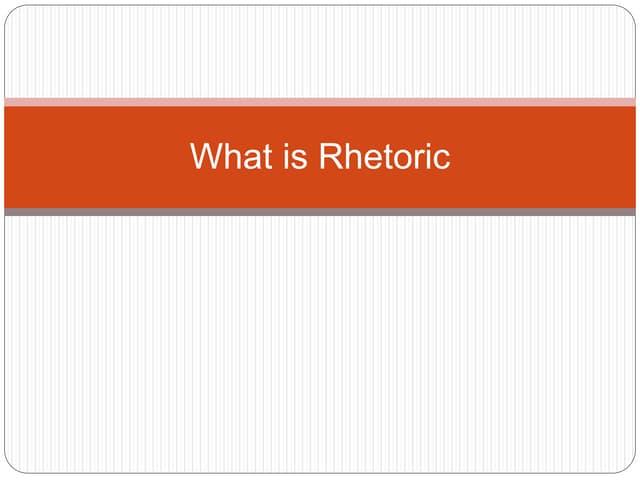 What is Rhetoric